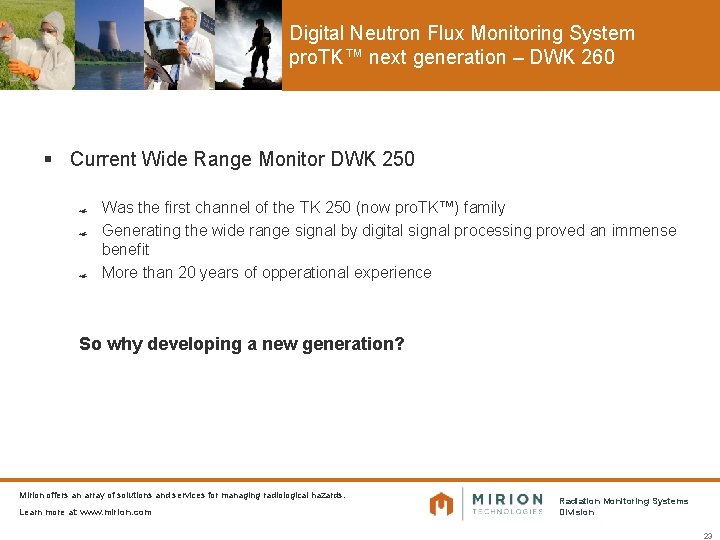 Digital Neutron Flux Monitoring System proTK™ next generation – DWK 260

▪ Current Wide Range Monitor DWK 250

Was the first channel of the TK 250 (now proTK™) family

Generating the wide range signal by digital signal processing proved an immense benefit

More than 20 years of opperational experience

So why developing a new generation?

Mirion offers an array of solutions and services for managing radiological hazards.

Learn more at www.mirion.com

MIRION TECHNOLOGIES

Radiation Monitoring Systems Division

23